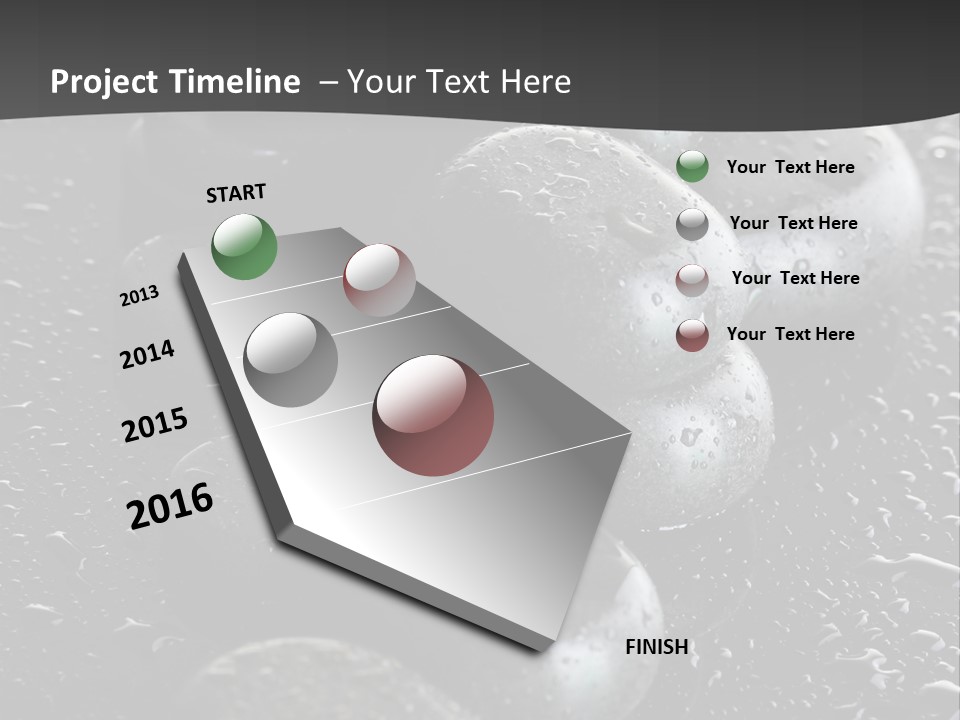 Project Timeline – Your Text Here

START

2013

2014

2015

2016

FINISH

Your Text Here

Your Text Here

Your Text Here

Your Text Here